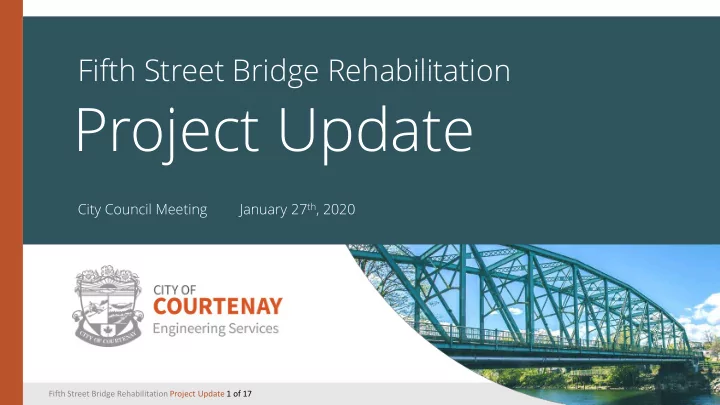 Fifth Street Bridge Rehabilitation

Project Update

City Council Meeting January 27$^{th}$, 2020

CITY OF COURTENAY

CITY OF
COURTENAY
Engineering Services

Fifth Street Bridge Rehabilitation Project Update 1 of 17